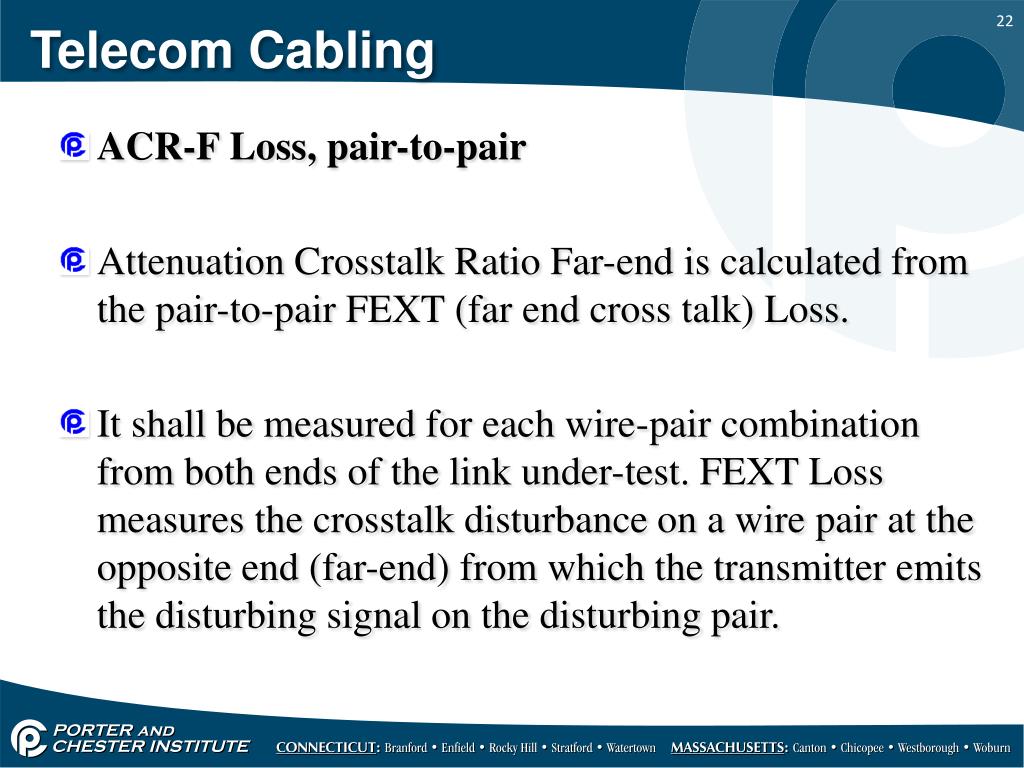 22

Telecom Cabling

ACR-F Loss, pair-to-pair

Attenuation Crosstalk Ratio Far-end is calculated from the pair-to-pair FEXT (far end cross talk) Loss.

It shall be measured for each wire-pair combination from both ends of the link under-test. FEXT Loss measures the crosstalk disturbance on a wire pair at the opposite end (far-end) from which the transmitter emits the disturbing signal on the disturbing pair.

PORTER AND CHESTER INSTITUTE

CONNECTICUT: Branford • Enfield • Rocky Hill • Stratford • Watertown MASSACHUSETTS: Canton • Chicopee • Westborough • Woburn